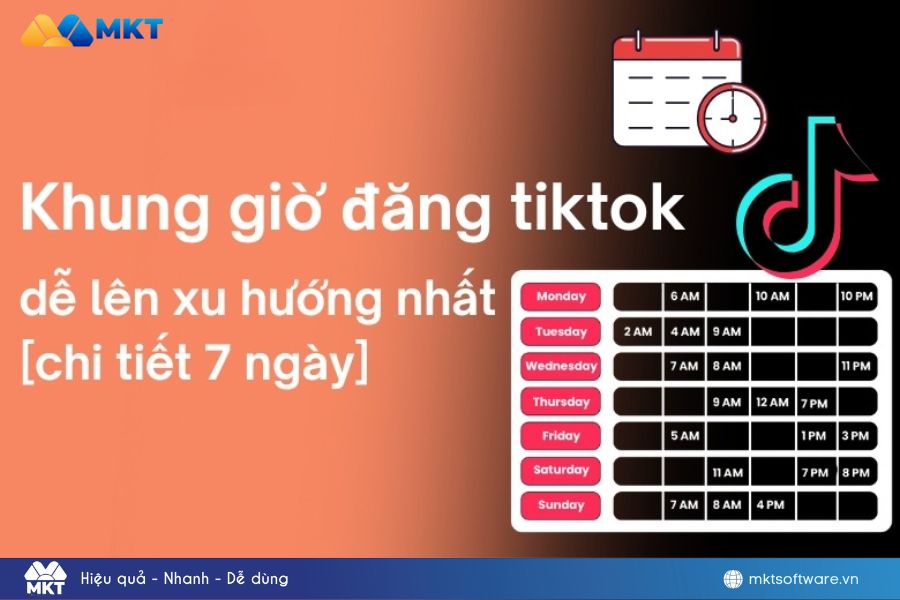 MKT

Khung giờ đăng tiktok
dễ lên xu hướng nhất
[chi tiết 7 ngày]

| Monday | | 6 AM | | 10 AM | | 10 PM |
|---|---|---|---|---|---|---|
| Tuesday | 2 AM | 4 AM | 9 AM | | | |
| Wednesday | | 7 AM | 8 AM | | | 11 PM |
| Thursday | | | 9 AM | 12 AM | 7 PM | |
| Friday | | 5 AM | | | 1 PM | 3 PM |
| Saturday | | | 11 AM | | 7 PM | 8 PM |
| Sunday | | 7 AM | 8 AM | 4 PM | | |

MKT
Hiệu quả - Nhanh - Dễ dùng
mktsoftware.vn